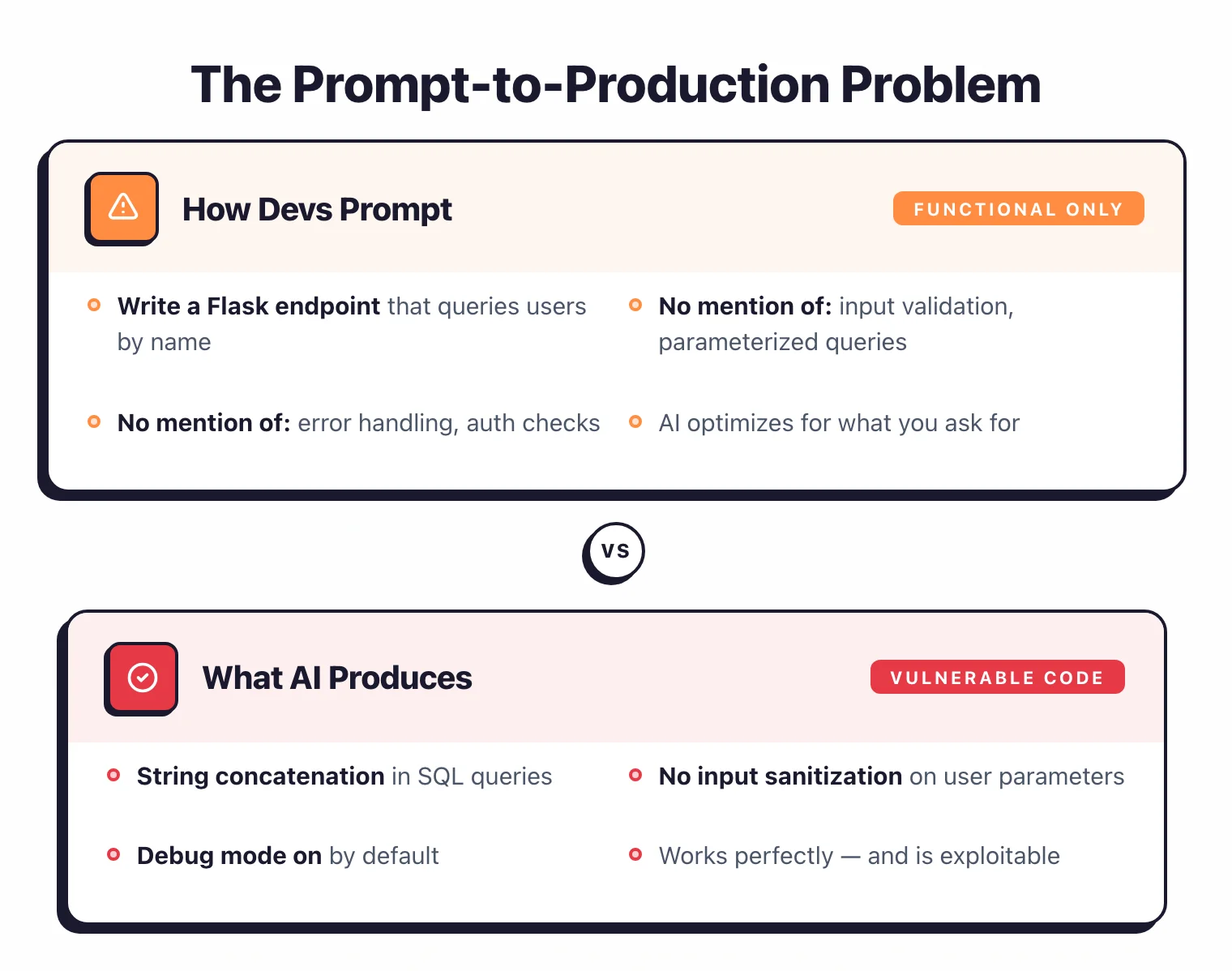 The Prompt-to-Production Problem

How Devs Prompt

FUNCTIONAL ONLY

Write a Flask endpoint that queries users by name

No mention of: input validation, parameterized queries

No mention of: error handling, auth checks

AI optimizes for what you ask for

VS

What AI Produces

VULNERABLE CODE

String concatenation in SQL queries

No input sanitization on user parameters

Debug mode on by default

Works perfectly — and is exploitable